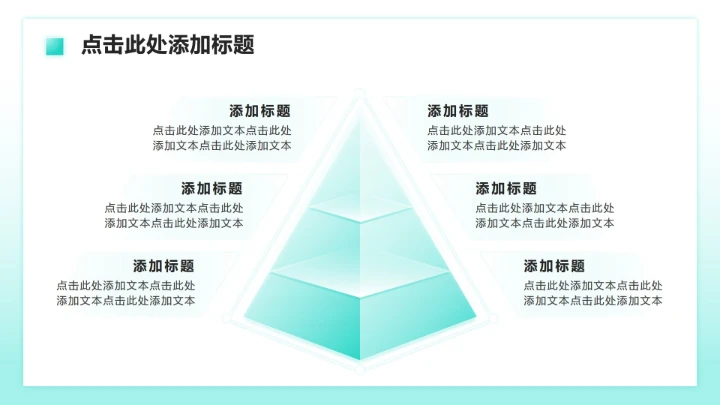 点击此处添加标题

添加标题
点击此处添加文本点击此处添加文本点击此处添加文本

添加标题
点击此处添加文本点击此处添加文本点击此处添加文本

添加标题
点击此处添加文本点击此处添加文本点击此处添加文本

添加标题
点击此处添加文本点击此处添加文本点击此处添加文本

添加标题
点击此处添加文本点击此处添加文本点击此处添加文本

添加标题
点击此处添加文本点击此处添加文本点击此处添加文本